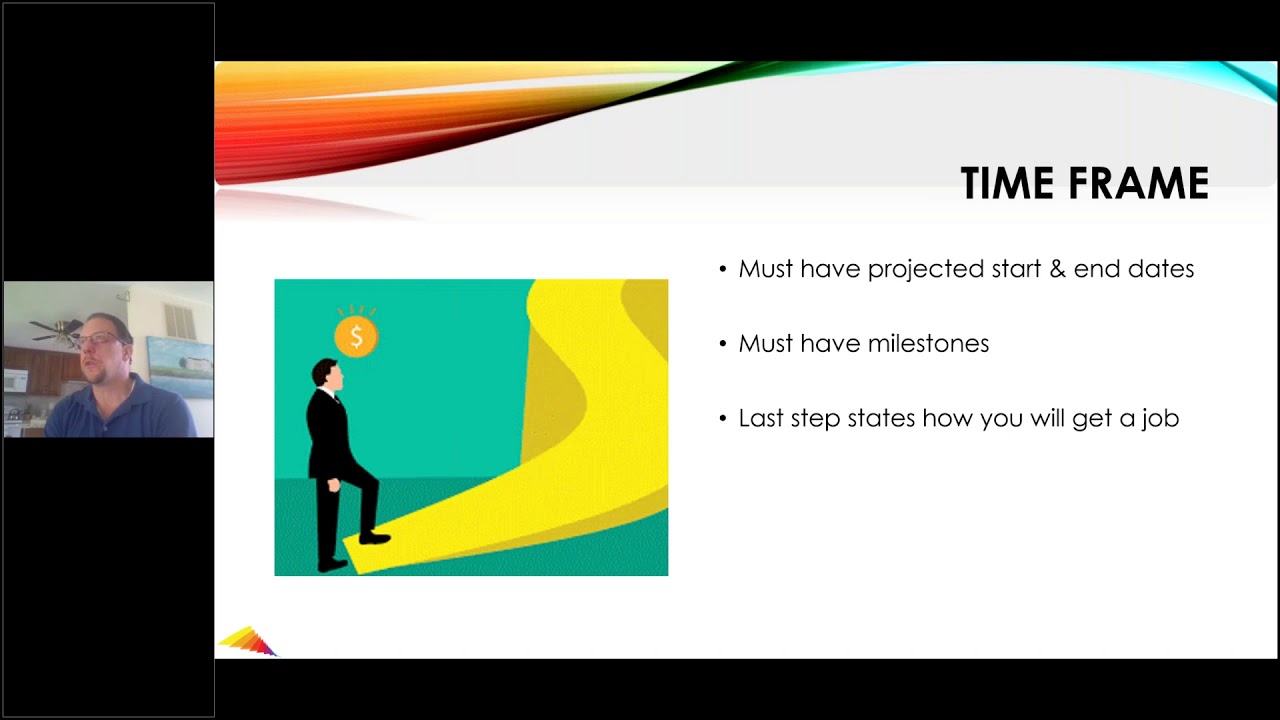 TIME FRAME

$

• Must have projected start & end dates

• Must have milestones

• Last step states how you will get a job